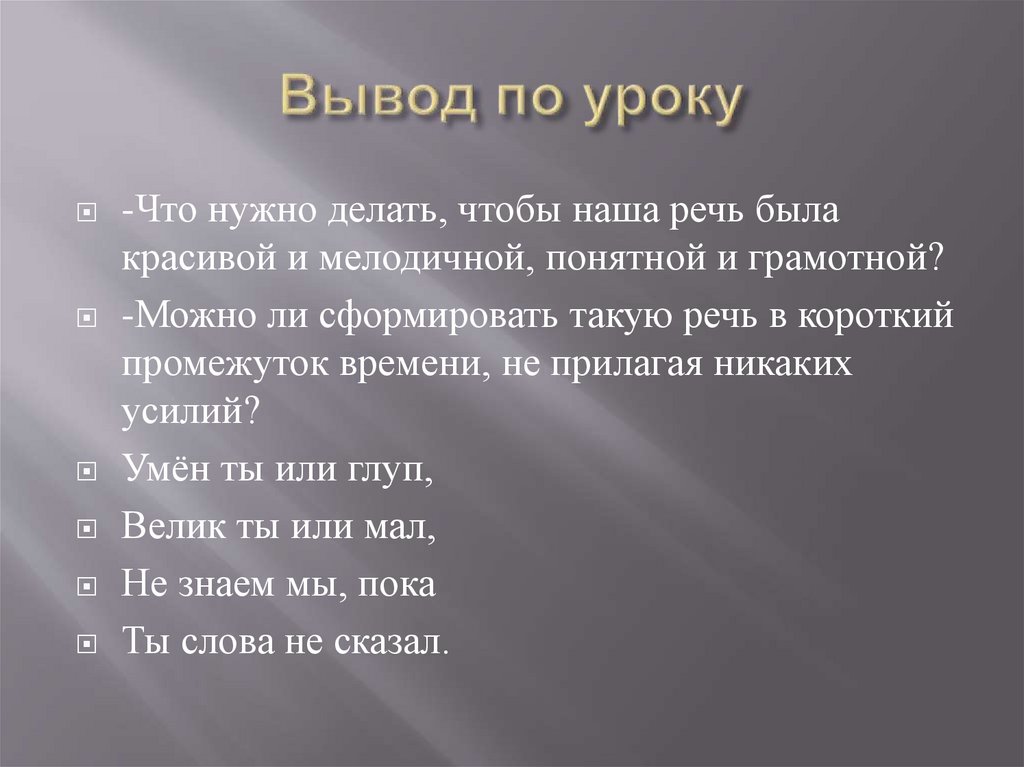 Вывод по уроку

-Что нужно делать, чтобы наша речь была красивой и мелодичной, понятной и грамотной?

-Можно ли сформировать такую речь в короткий промежуток времени, не прилагая никаких усилий?

Умён ты или глуп,

Велик ты или мал,

Не знаем мы, пока

Ты слова не сказал.